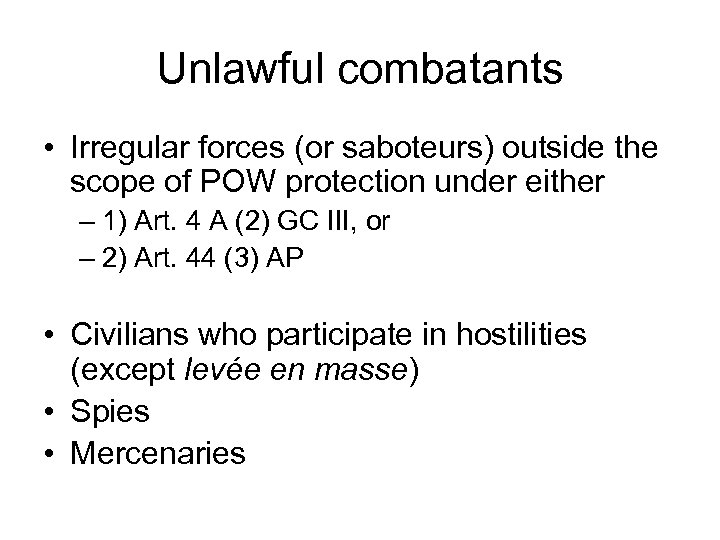 Unlawful combatants

• Irregular forces (or saboteurs) outside the scope of POW protection under either
– 1) Art. 4 A (2) GC III, or
– 2) Art. 44 (3) AP

• Civilians who participate in hostilities (except levée en masse)
• Spies
• Mercenaries